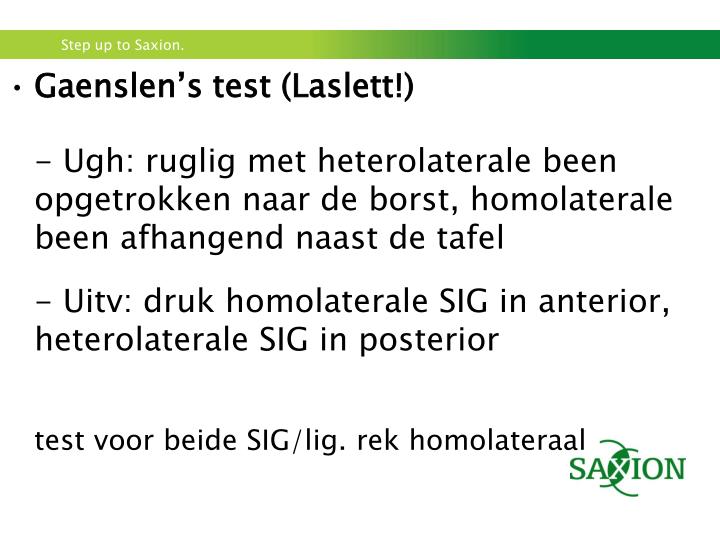 Step up to Saxion.

• Gaenslen's test (Laslett!)

- Ugh: ruglig met heterolaterale been opgetrokken naar de borst, homolaterale been afhangend naast de tafel

- Uitv: druk homolaterale SIG in anterior, heterolaterale SIG in posterior

test voor beide SIG/lig. rek homolateraal

SAXION